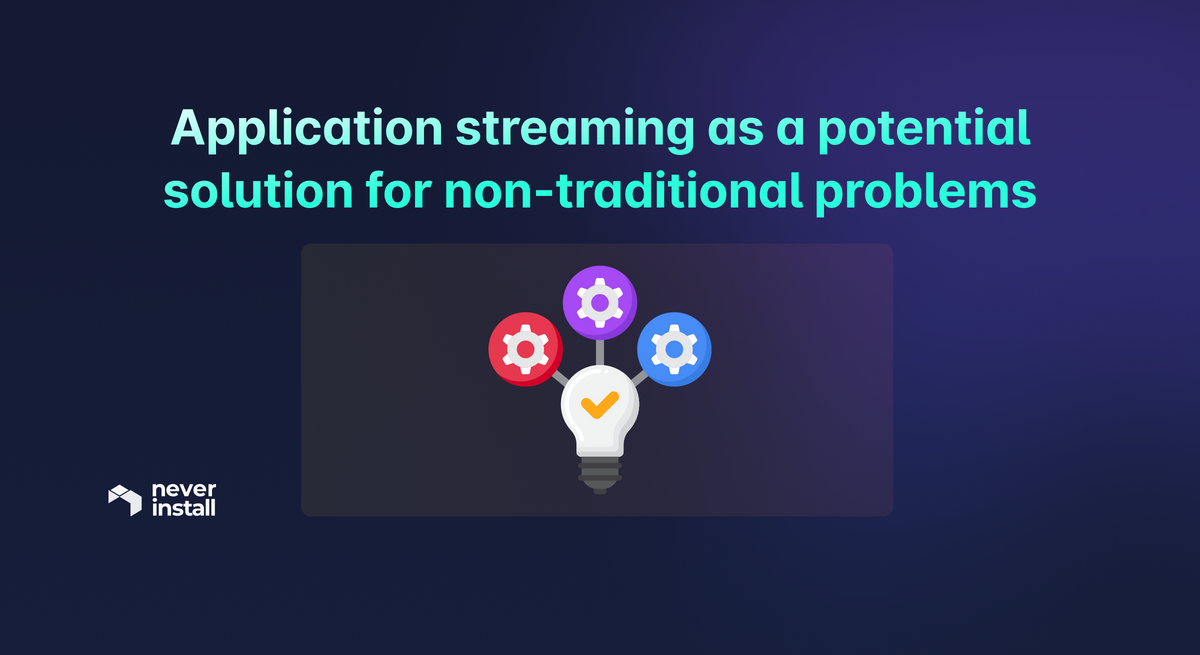 Application streaming as a potential solution for non-traditional problems

never
install